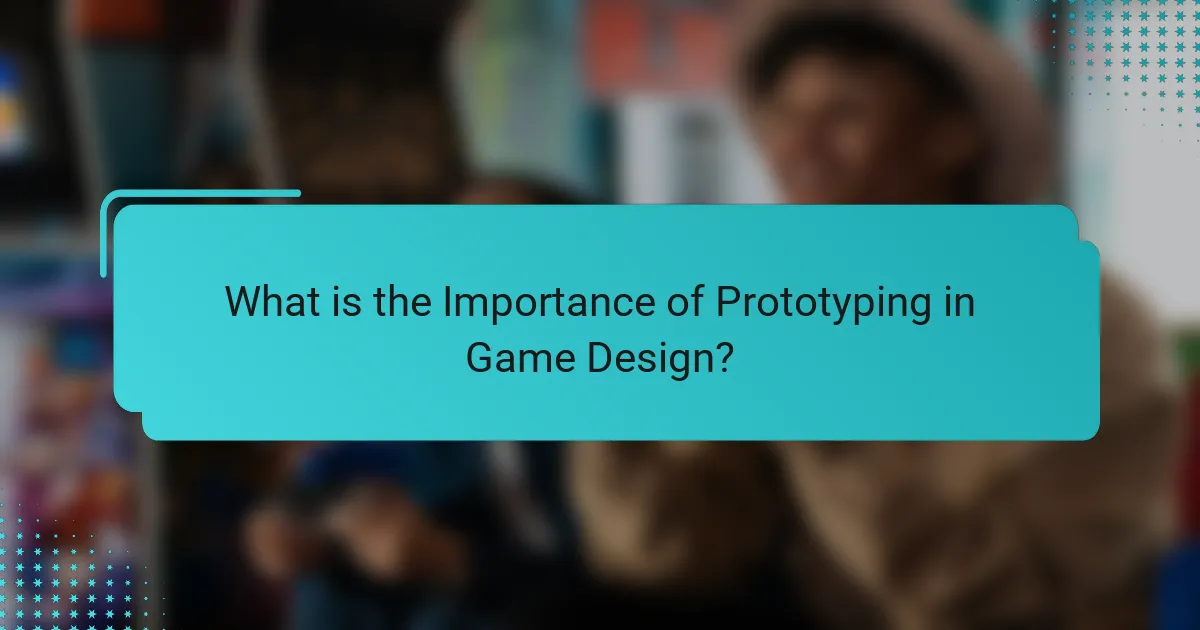 What is the Importance of Prototyping in Game Design?